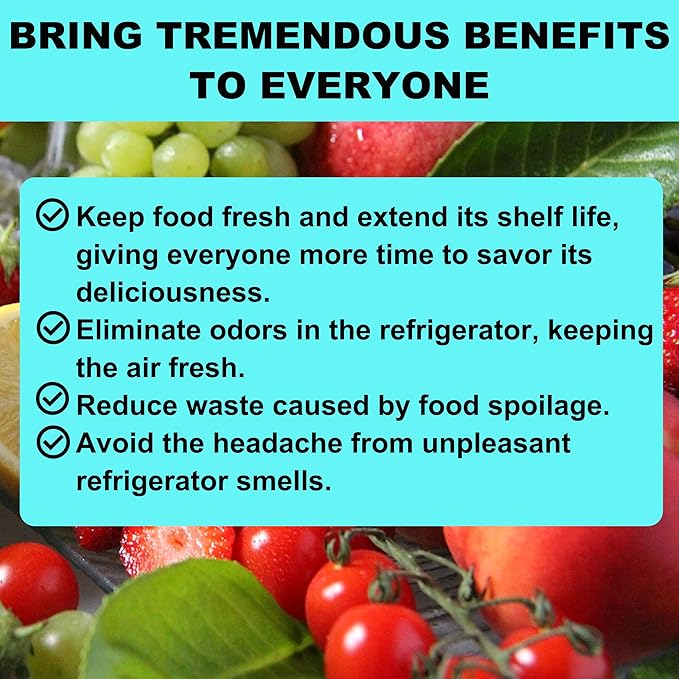 BRING TREMENDOUS BENEFITS TO EVERYONE

Keep food fresh and extend its shelf life, giving everyone more time to savor its deliciousness.

Eliminate odors in the refrigerator, keeping the air fresh.

Reduce waste caused by food spoilage.

Avoid the headache from unpleasant refrigerator smells.